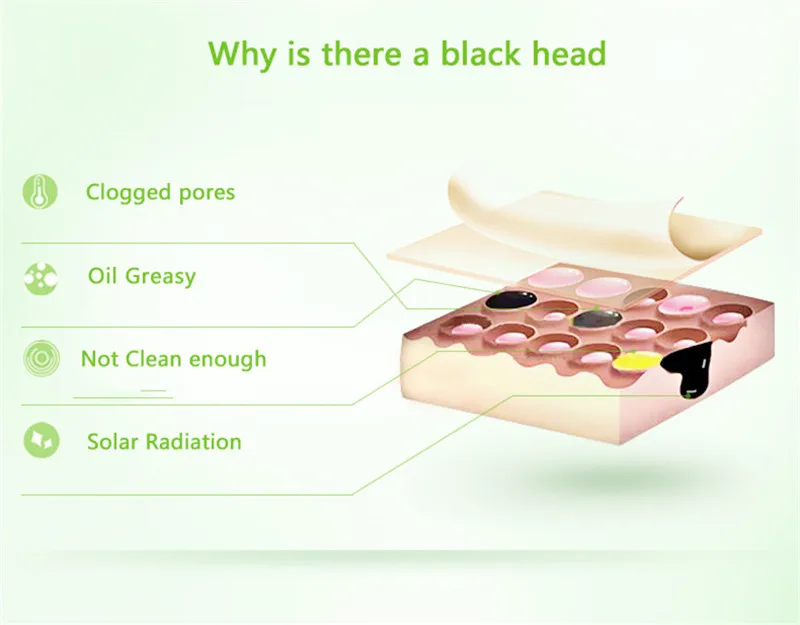 Why is there a black head

Clogged pores

Oil Greasy

Not Clean enough

Solar Radiation